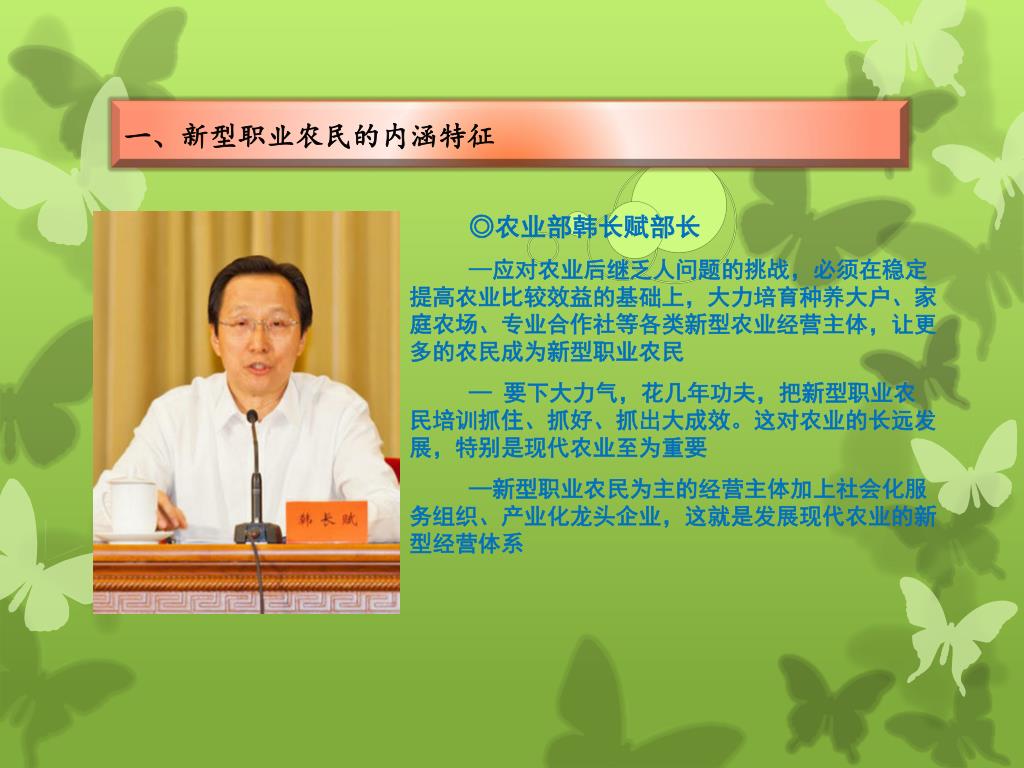 一、新型职业农民的内涵特征

韩长赋

◎农业部韩长赋部长

—应对农业后继乏人问题的挑战，必须在稳定提高农业比较效益的基础上，大力培育种养大户、家庭农场、专业合作社等各类新型农业经营主体，让更多的农民成为新型职业农民

— 要下大力气，花几年功夫，把新型职业农民培训抓住、抓好、抓出大成效。这对农业的长远发展，特别是现代农业至为重要

—新型职业农民为主的经营主体加上社会化服务组织、产业化龙头企业，这就是发展现代农业的新型经营体系